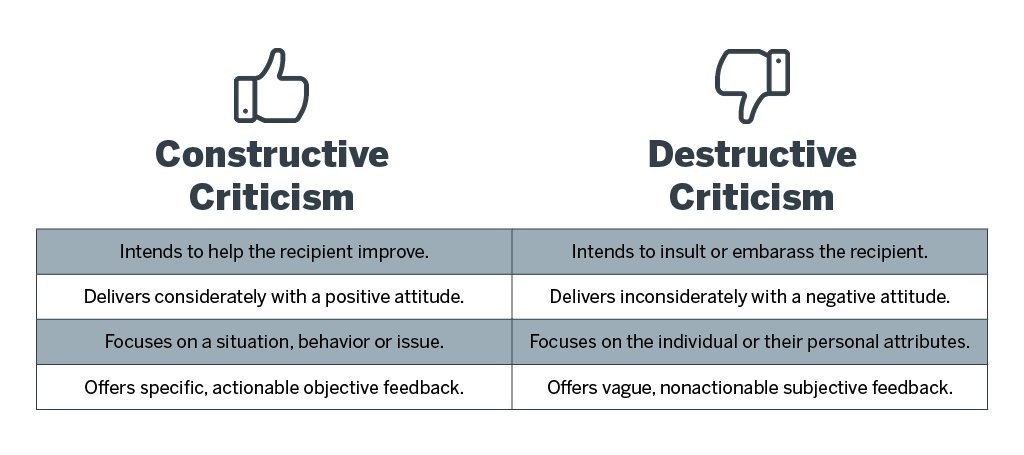 | Constructive Criticism | Destructive Criticism |
|---|---|
| Intends to help the recipient improve. | Intends to insult or embarass the recipient. |
| Delivers considerately with a positive attitude. | Delivers inconsiderately with a negative attitude. |
| Focuses on a situation, behavior or issue. | Focuses on the individual or their personal attributes. |
| Offers specific, actionable objective feedback. | Offers vague, nonactionable subjective feedback. |